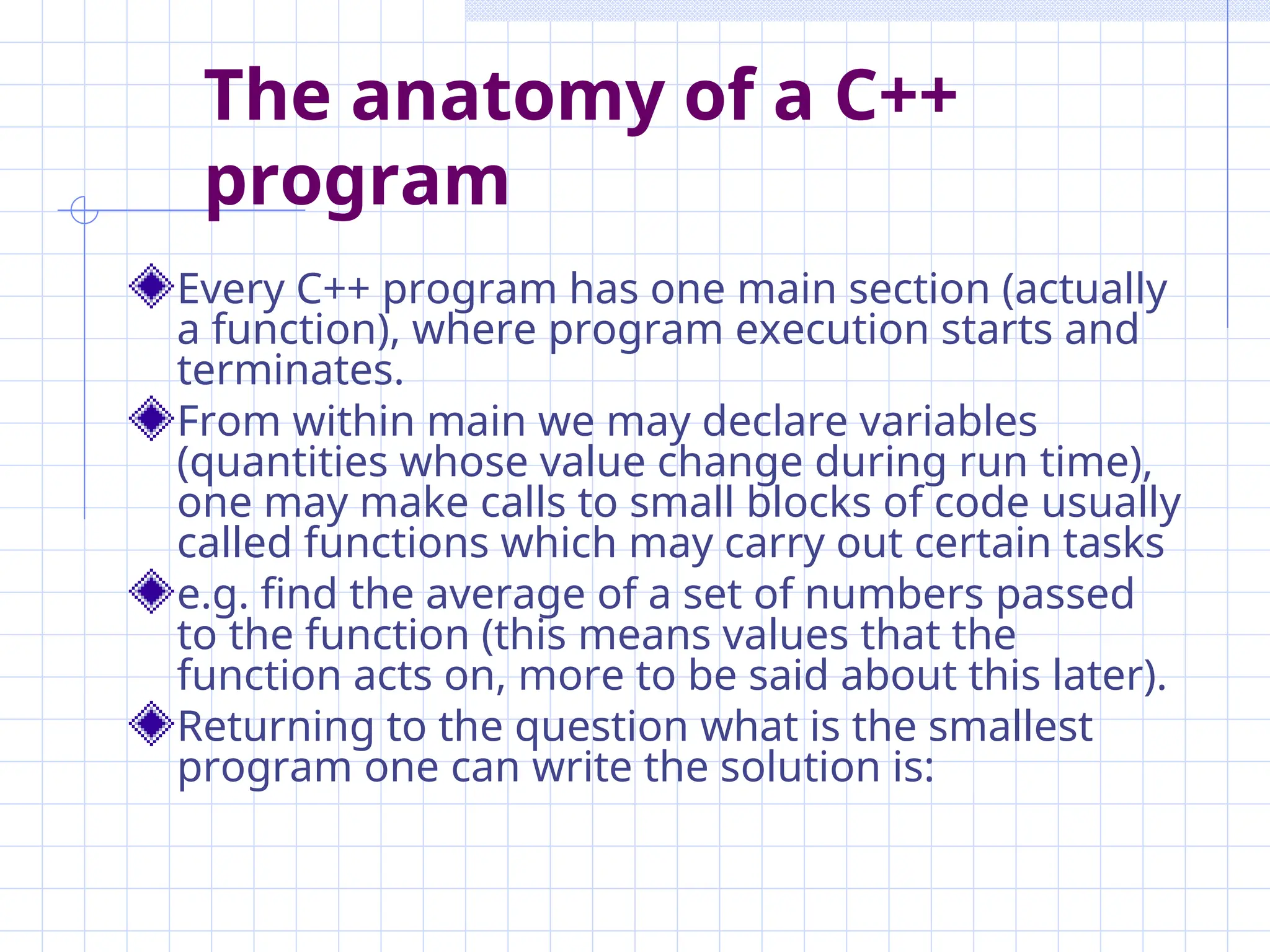 The anatomy of a C++ program

Every C++ program has one main section (actually a function), where program execution starts and terminates.

From within main we may declare variables (quantities whose value change during run time), one may make calls to small blocks of code usually called functions which may carry out certain tasks

e.g. find the average of a set of numbers passed to the function (this means values that the function acts on, more to be said about this later).

Returning to the question what is the smallest program one can write the solution is: